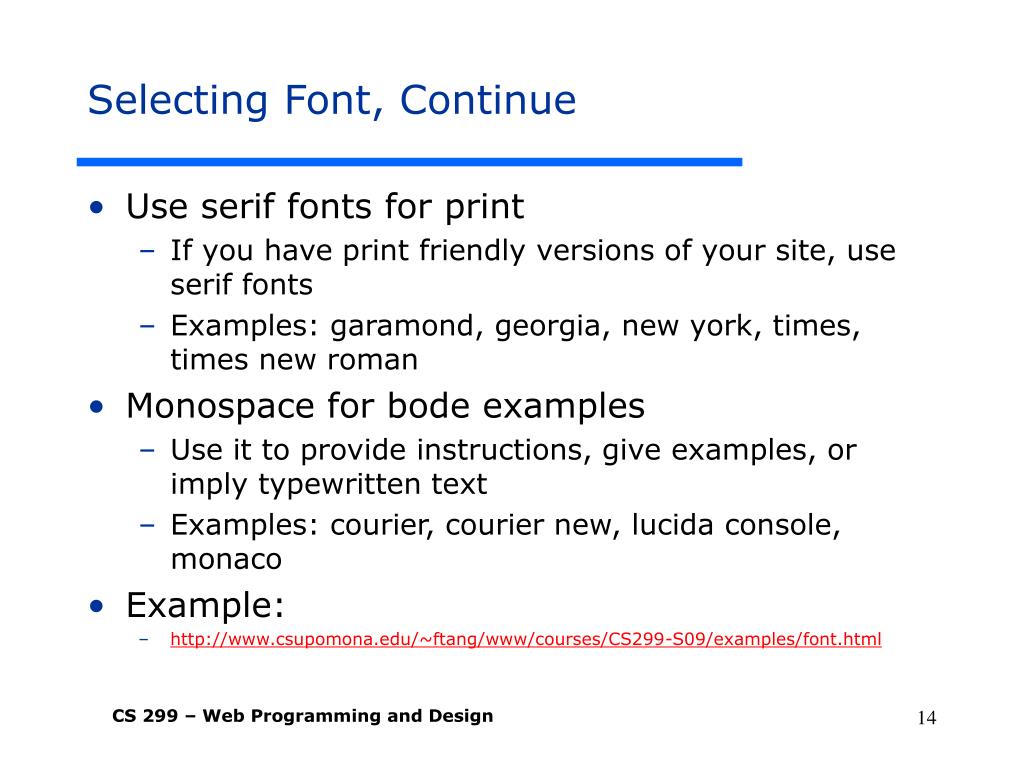 Selecting Font, Continue

• Use serif fonts for print
– If you have print friendly versions of your site, use serif fonts
– Examples: garamond, georgia, new york, times, times new roman

• Monospace for bode examples
– Use it to provide instructions, give examples, or imply typewritten text
– Examples: courier, courier new, lucida console, monaco

• Example:
– http://www.csupomona.edu/~ftang/www/courses/CS299-S09/examples/font.html

CS 299 – Web Programming and Design

14